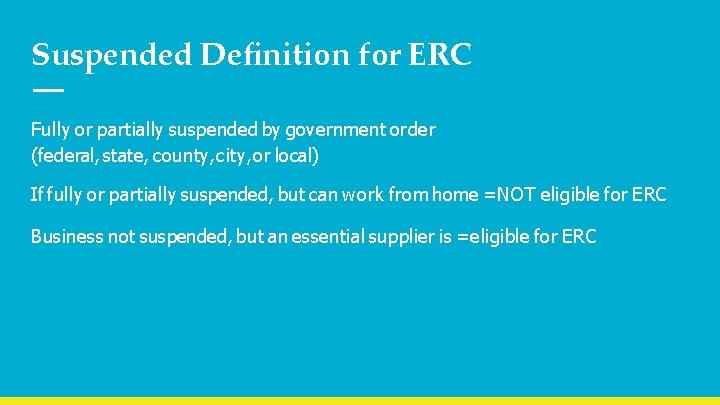 Suspended Definition for ERC

Fully or partially suspended by government order (federal, state, county, city, or local)

If fully or partially suspended, but can work from home =NOT eligible for ERC

Business not suspended, but an essential supplier is =eligible for ERC